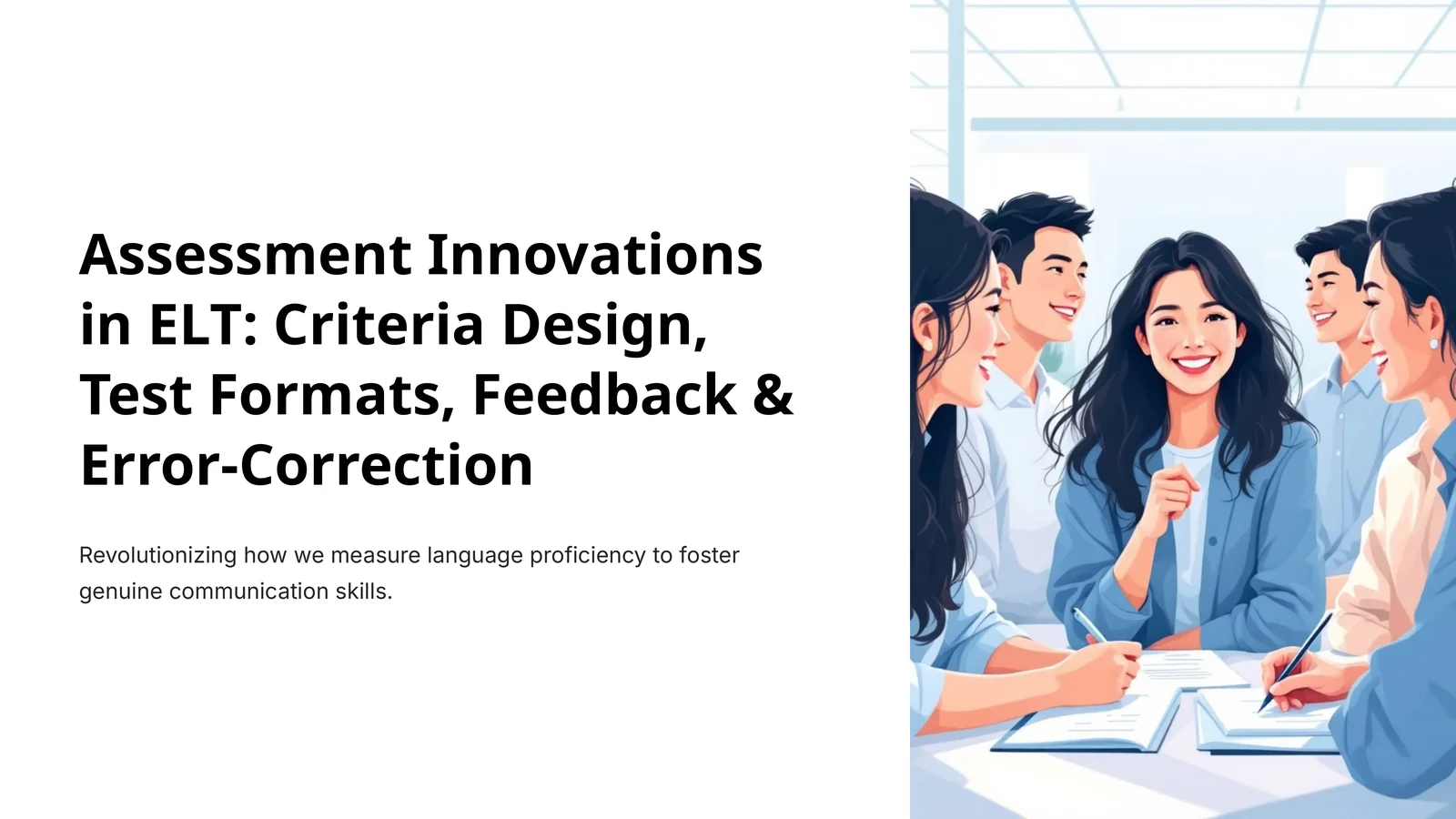 Assessment Innovations in ELT: Criteria Design, Test Formats, Feedback & Error-Correction

Revolutionizing how we measure language proficiency to foster genuine communication skills.